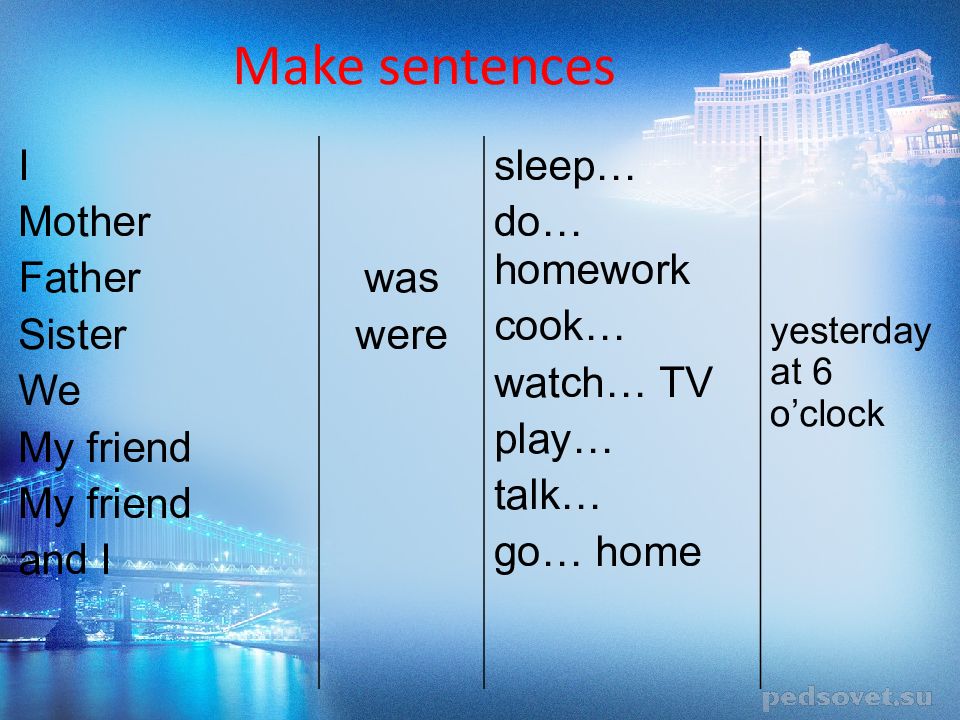 Make sentences

I
Mother
Father
Sister
We
My friend
My friend and I

was
were

sleep…
do… homework
cook…
watch… TV
play…
talk…
go… home

yesterday at 6 o'clock

pedsovet.su